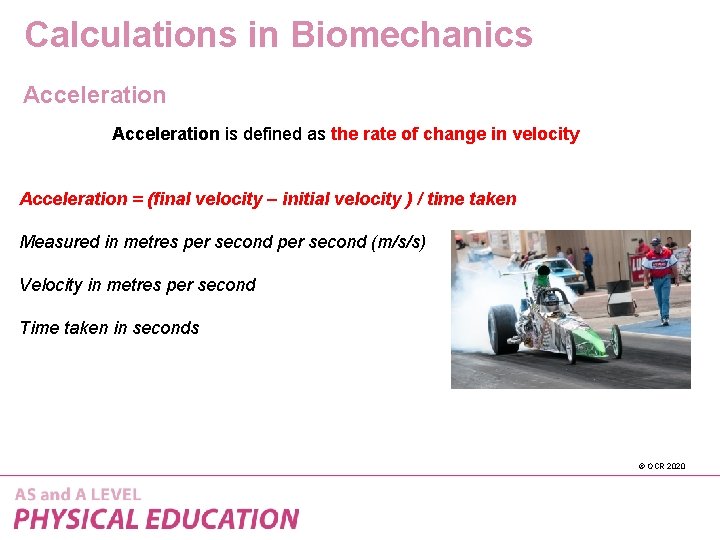 Calculations in Biomechanics

Acceleration

Acceleration is defined as the rate of change in velocity

Acceleration = (final velocity – initial velocity ) / time taken

Measured in metres per second per second (m/s/s)

Velocity in metres per second

Time taken in seconds

© OCR 2020

AS and A LEVEL
PHYSICAL EDUCATION